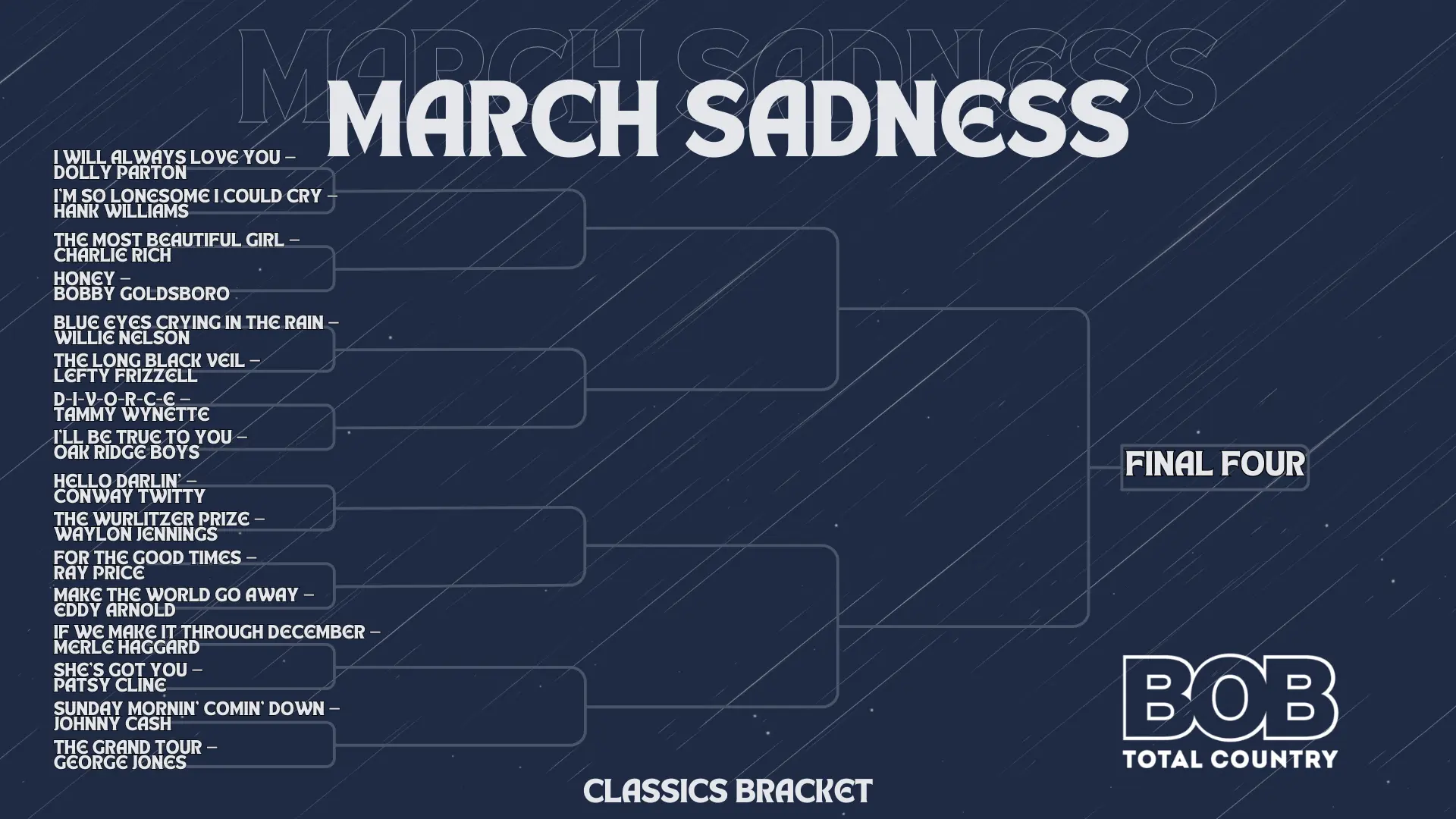 MARCH SADNESS

MARCH SADNESS

I WILL ALWAYS LOVE YOU – DOLLY PARTON

I'M SO LONESOME I COULD CRY – HANK WILLIAMS

THE MOST BEAUTIFUL GIRL – CHARLIE RICH

HONEY – BOBBY GOLDSBORO

BLUE EYES CRYING IN THE RAIN – WILLIE NELSON

THE LONG BLACK VEIL – LEFTY FRIZZELL

D-I-V-O-R-C-E – TAMMY WYNETTE

I'LL BE TRUE TO YOU – OAK RIDGE BOYS

HELLO DARLIN' – CONWAY TWITTY

THE WURLITZER PRIZE – WAYLON JENNINGS

FOR THE GOOD TIMES – RAY PRICE

MAKE THE WORLD GO AWAY – EDDY ARNOLD

IF WE MAKE IT THROUGH DECEMBER – MERLE HAGGARD

SHE'S GOT YOU – PATSY CLINE

SUNDAY MORNIN' COMIN' DOWN – JOHNNY CASH

THE GRAND TOUR – GEORGE JONES

FINAL FOUR

BOB
TOTAL COUNTRY

CLASSICS BRACKET